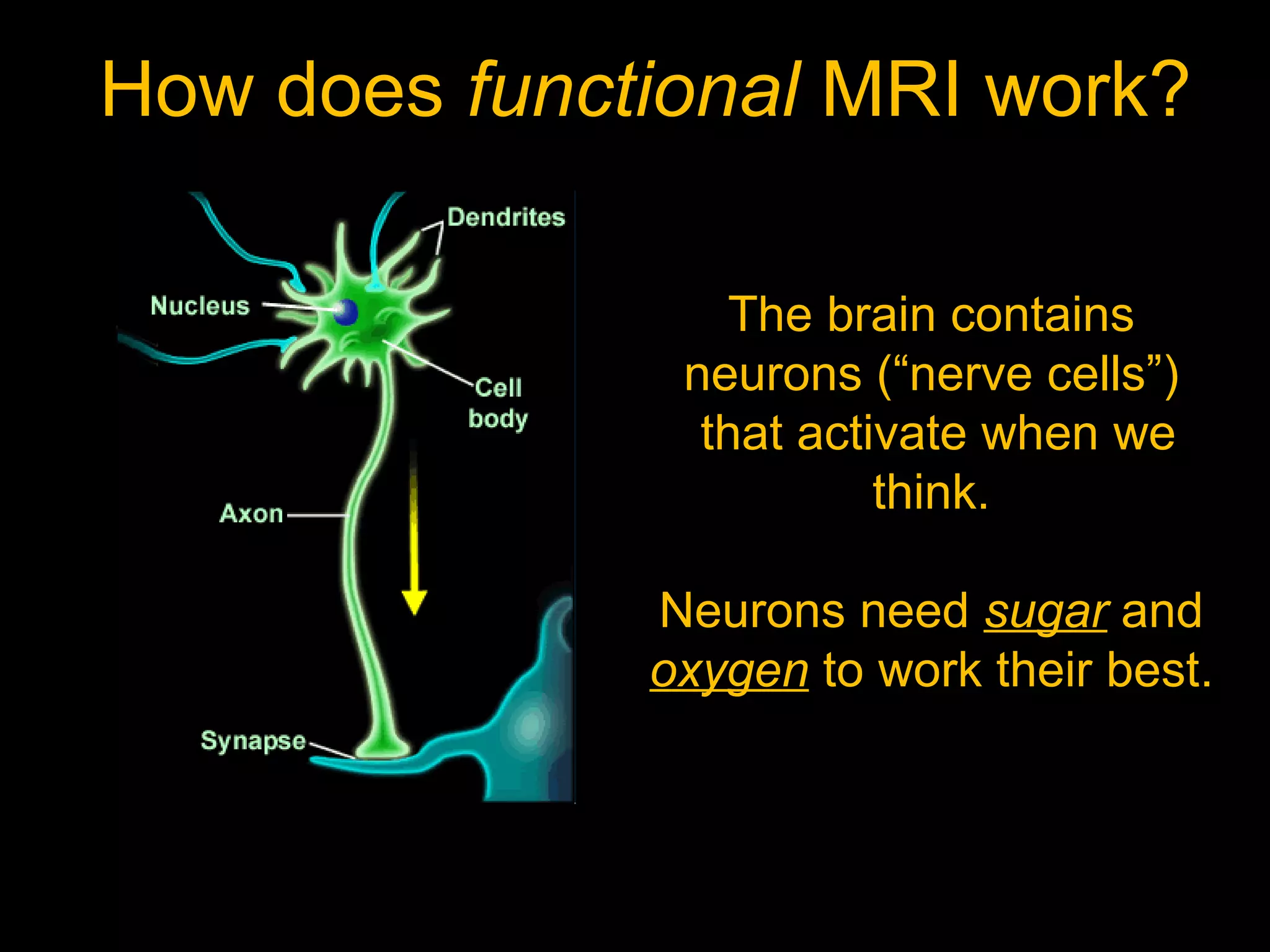 How does functional MRI work?

Dendrites

Nucleus

Cell body

Axon

Synapse

The brain contains neurons (“nerve cells”) that activate when we think.

Neurons need sugar and oxygen to work their best.